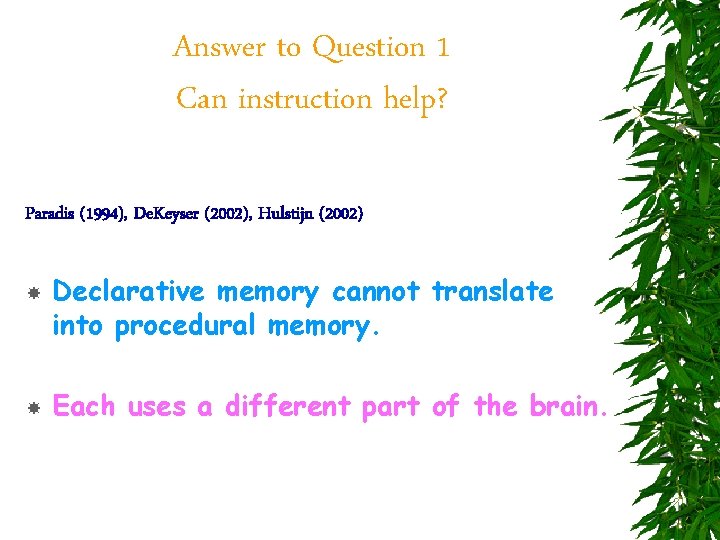 Answer to Question 1
Can instruction help?

Paradis (1994), DeKeyser (2002), Hulstijn (2002)

Declarative memory cannot translate into procedural memory.

Each uses a different part of the brain.